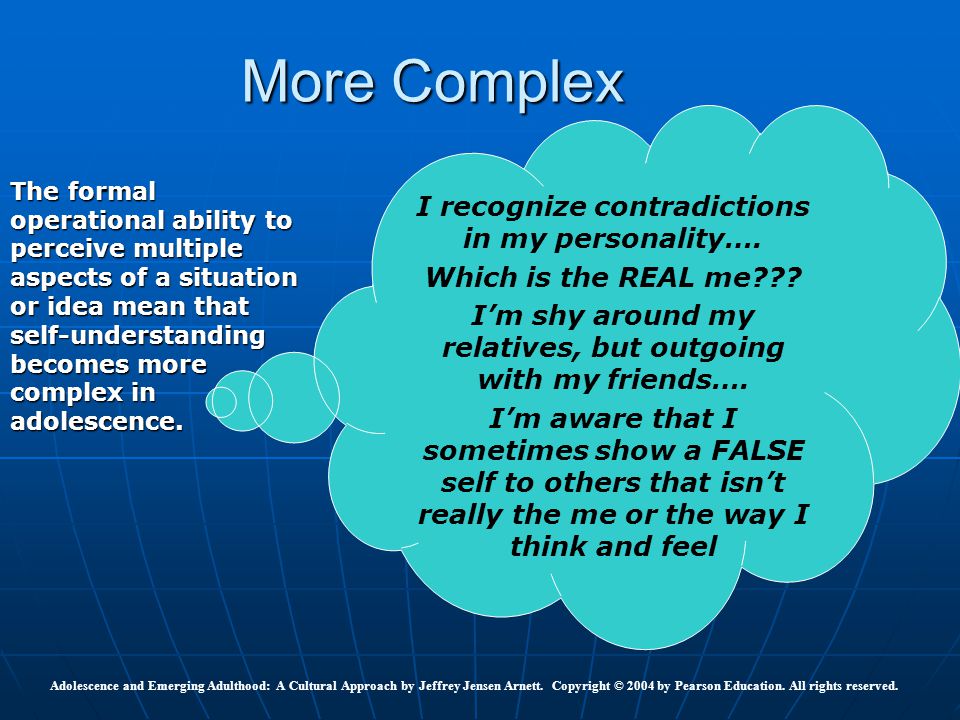 More Complex

The formal operational ability to perceive multiple aspects of a situation or idea mean that self-understanding becomes more complex in adolescence.

I recognize contradictions in my personality….

Which is the REAL me???

I'm shy around my relatives, but outgoing with my friends….

I'm aware that I sometimes show a FALSE self to others that isn't really the me or the way I think and feel

Adolescence and Emerging Adulthood: A Cultural Approach by Jeffrey Jensen Arnett. Copyright © 2004 by Pearson Education. All rights reserved.